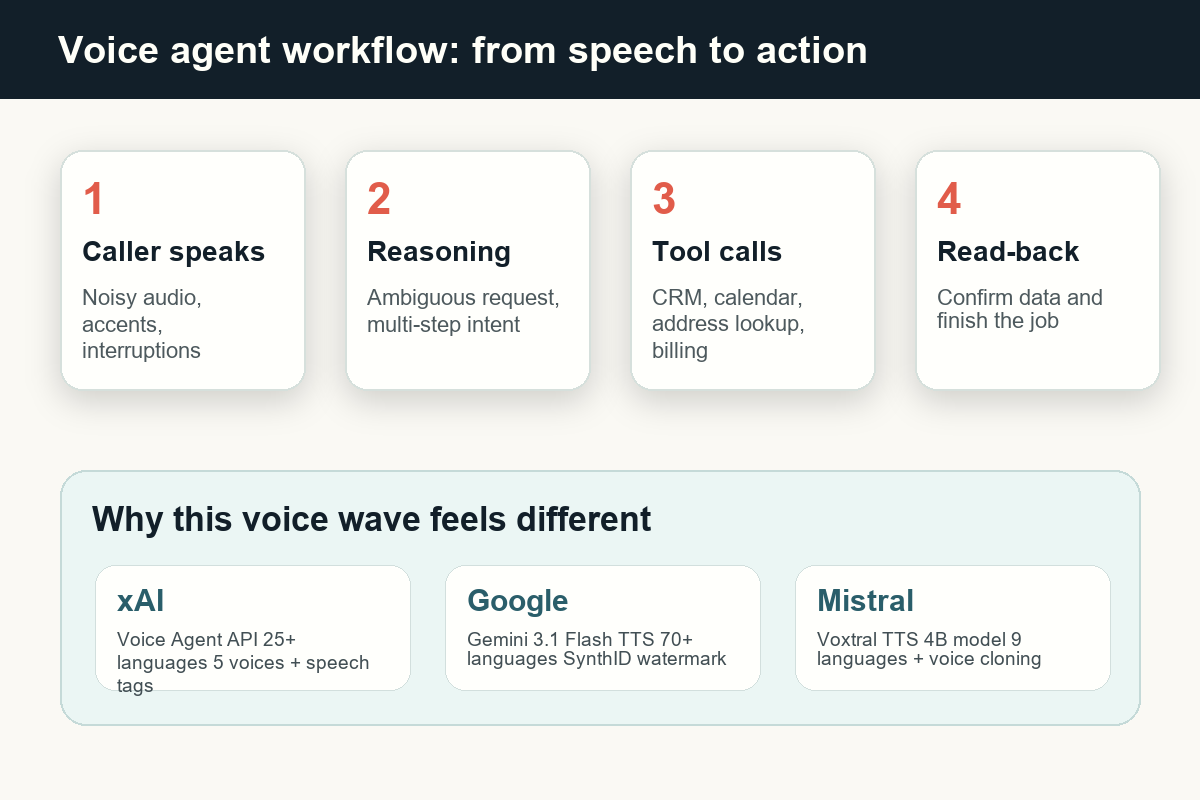 Voice agent workflow: from speech to action

1
Caller speaks
Noisy audio, accents, interruptions

2
Reasoning
Ambiguous request, multi-step intent

3
Tool calls
CRM, calendar, address lookup, billing

4
Read-back
Confirm data and finish the job

Why this voice wave feels different

xAI
Voice Agent API 25+ languages 5 voices + speech tags

Google
Gemini 3.1 Flash TTS 70+ languages SynthID watermark

Mistral
Voxtral TTS 4B model 9 languages + voice cloning